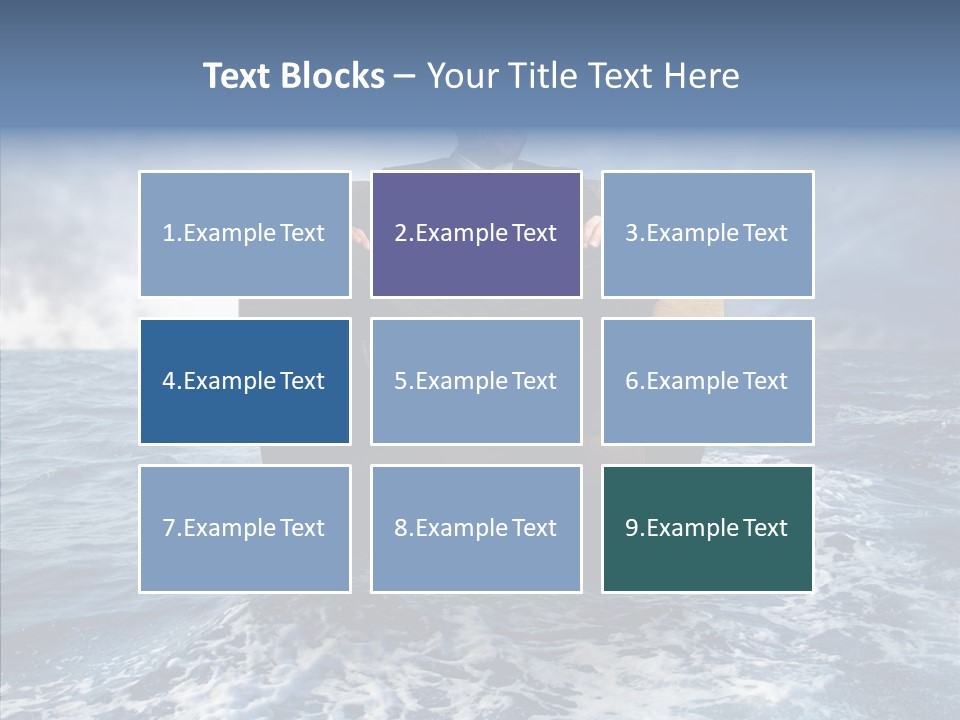 Text Blocks – Your Title Text Here

1.Example Text

2.Example Text

3.Example Text

4.Example Text

5.Example Text

6.Example Text

7.Example Text

8.Example Text

9.Example Text